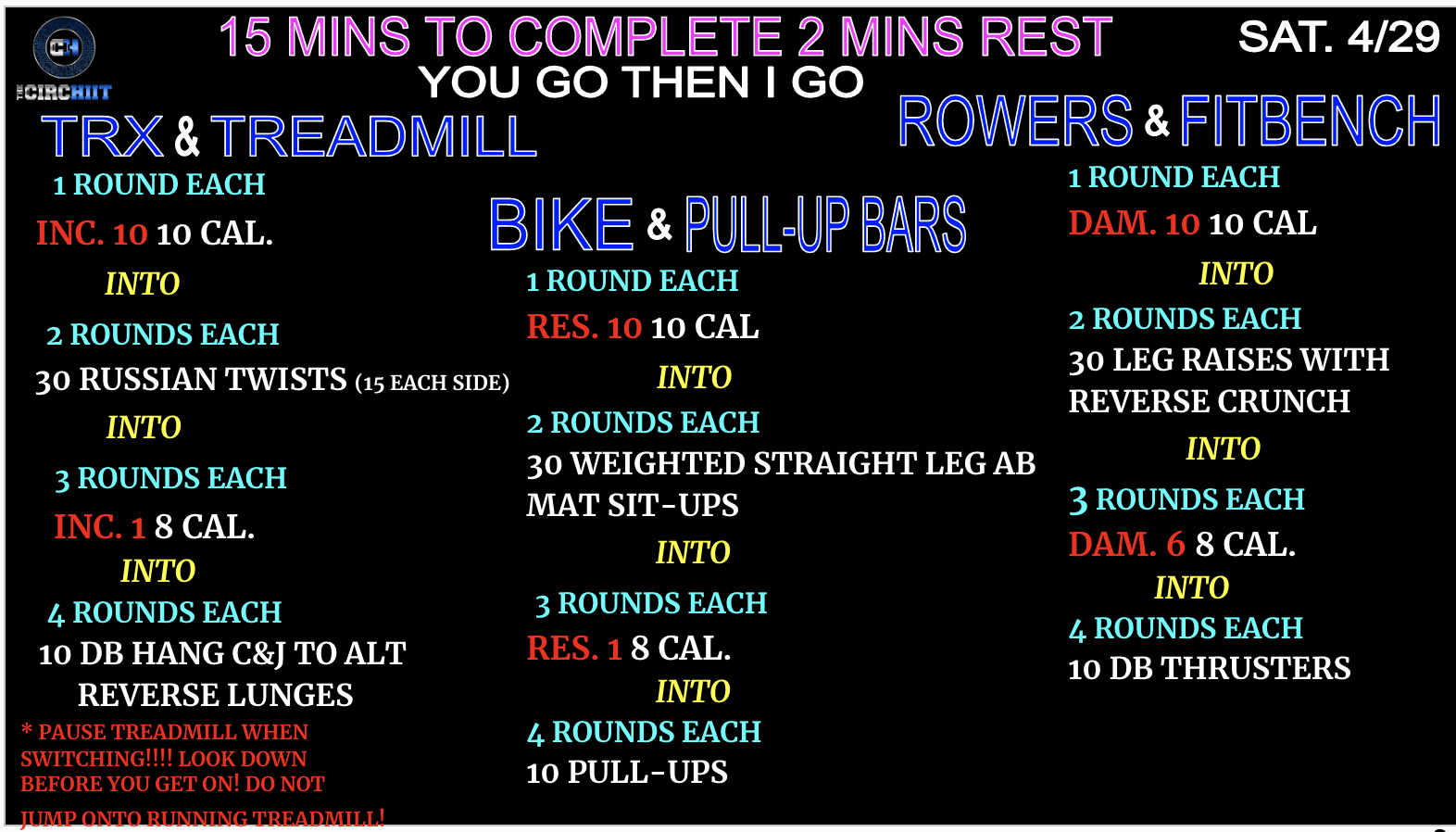 CH
THE CIRCHIIT

15 MINS TO COMPLETE 2 MINS REST
YOU GO THEN I GO

SAT. 4/29

TRX & TREADMILL

1 ROUND EACH
INC. 10 10 CAL.
INTO
2 ROUNDS EACH
30 RUSSIAN TWISTS (15 EACH SIDE)
INTO
3 ROUNDS EACH
INC. 1 8 CAL.
INTO
4 ROUNDS EACH
10 DB HANG C&J TO ALT REVERSE LUNGES

* PAUSE TREADMILL WHEN SWITCHING!!!! LOOK DOWN BEFORE YOU GET ON! DO NOT JUMP ONTO RUNNING TREADMILL!

BIKE & PULL-UP BARS

1 ROUND EACH
RES. 10 10 CAL
INTO
2 ROUNDS EACH
30 WEIGHTED STRAIGHT LEG AB MAT SIT-UPS
INTO
3 ROUNDS EACH
RES. 1 8 CAL.
INTO
4 ROUNDS EACH
10 PULL-UPS

ROWERS & FITBENCH

1 ROUND EACH
DAM. 10 10 CAL
INTO
2 ROUNDS EACH
30 LEG RAISES WITH REVERSE CRUNCH
INTO
3 ROUNDS EACH
DAM. 6 8 CAL.
INTO
4 ROUNDS EACH
10 DB THRUSTERS